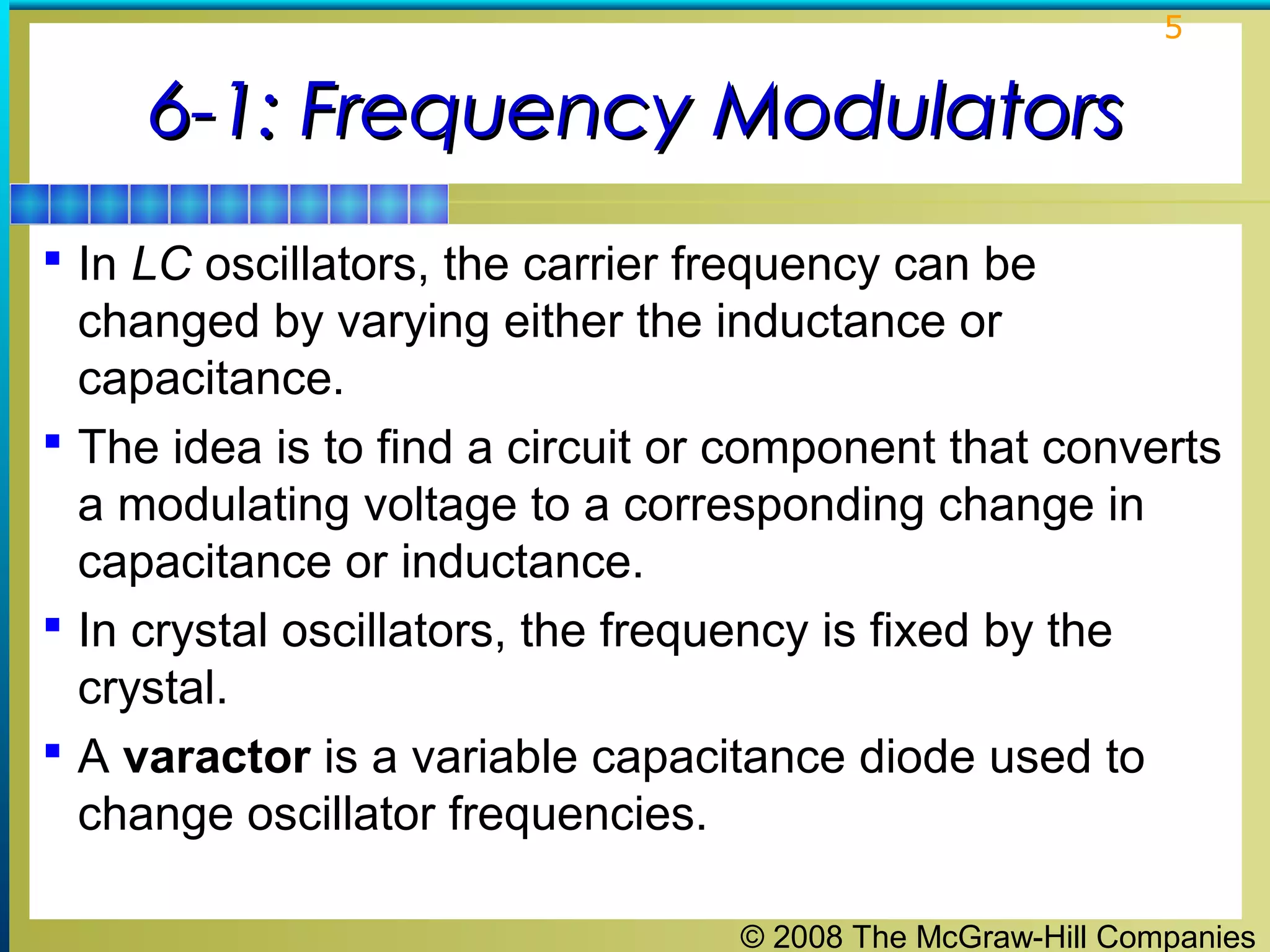 5

6-1: Frequency Modulators

▪ In LC oscillators, the carrier frequency can be changed by varying either the inductance or capacitance.

▪ The idea is to find a circuit or component that converts a modulating voltage to a corresponding change in capacitance or inductance.

▪ In crystal oscillators, the frequency is fixed by the crystal.

▪ A varactor is a variable capacitance diode used to change oscillator frequencies.

© 2008 The McGraw-Hill Companies